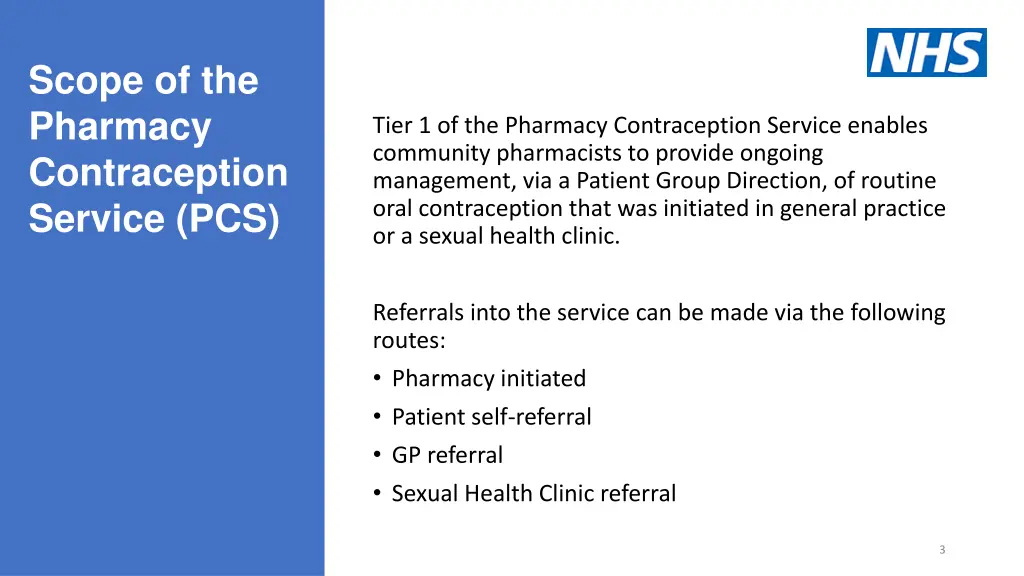 Scope of the Pharmacy Contraception Service (PCS)

NHS

Tier 1 of the Pharmacy Contraception Service enables community pharmacists to provide ongoing management, via a Patient Group Direction, of routine oral contraception that was initiated in general practice or a sexual health clinic.

Referrals into the service can be made via the following routes:
• Pharmacy initiated
• Patient self-referral
• GP referral
• Sexual Health Clinic referral

3